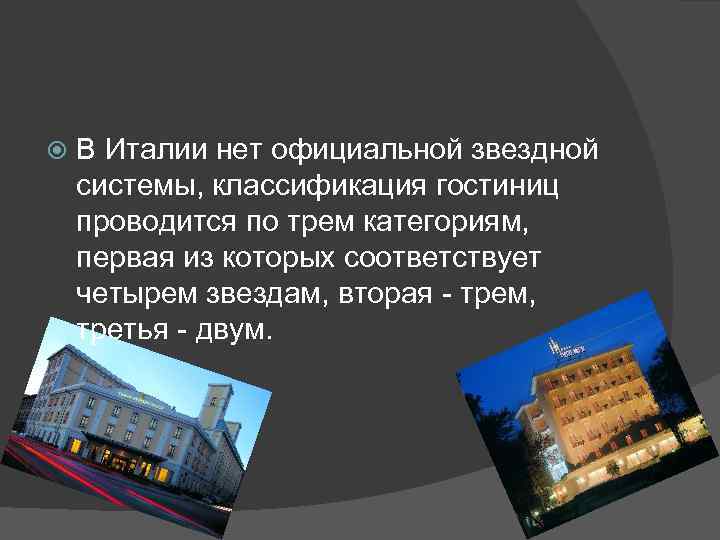 В Италии нет официальной звездной системы, классификация гостиниц проводится по трем категориям, первая из которых соответствует четырем звездам, вторая - трем, третья - двум.